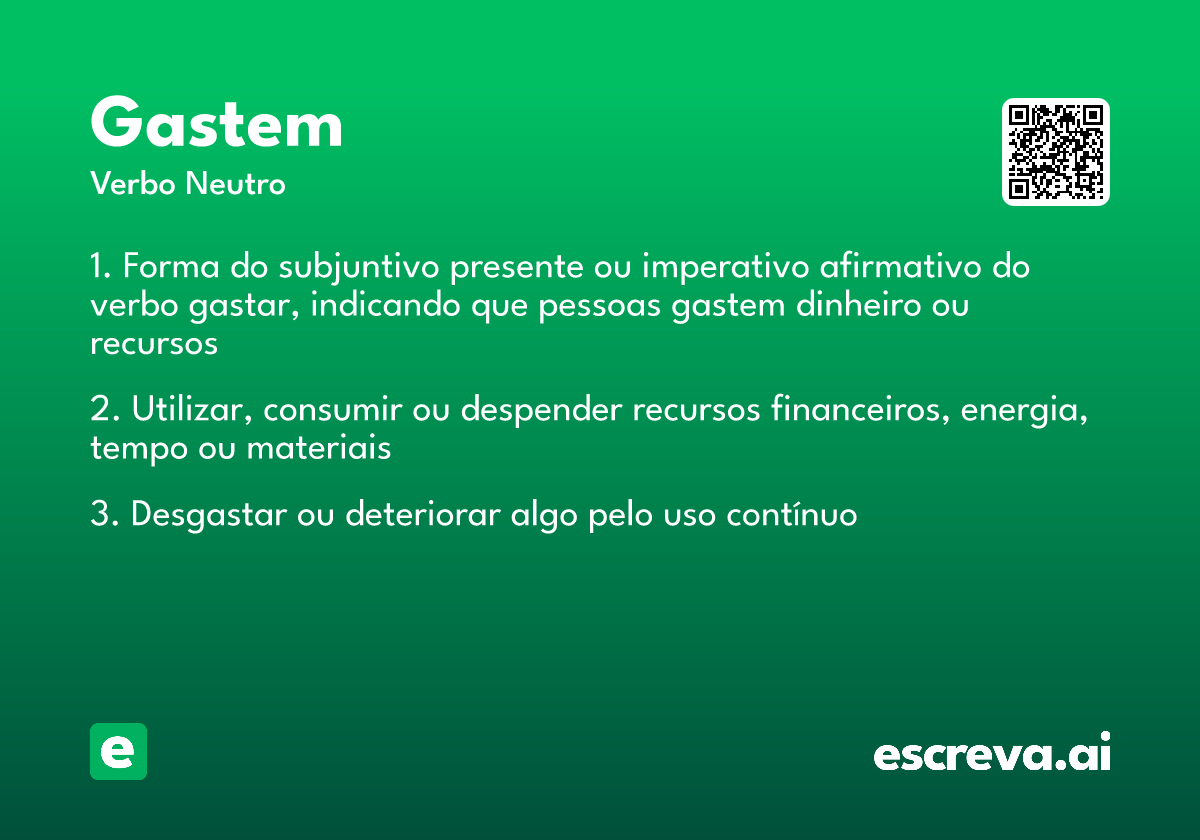 Gastem
Verbo Neutro

1. Forma do subjuntivo presente ou imperativo afirmativo do verbo gastar, indicando que pessoas gastem dinheiro ou recursos

2. Utilizar, consumir ou despender recursos financeiros, energia, tempo ou materiais

3. Desgastar ou deteriorar algo pelo uso contínuo

e

escreva.ai